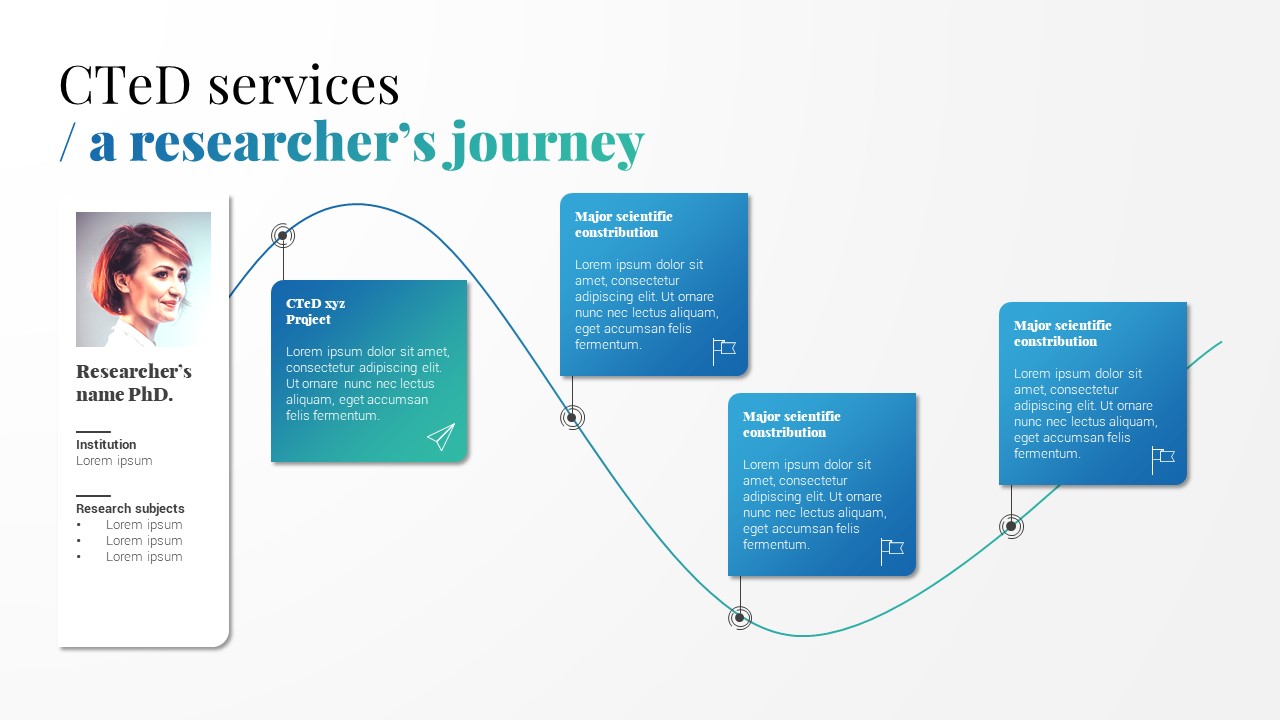 CTeD services
/ a researcher's journey

Researcher's name PhD.

Institution
Lorem ipsum

Research subjects
• Lorem ipsum
• Lorem ipsum
• Lorem ipsum

CTeD xyz Project

Lorem ipsum dolor sit amet, consectetur adipiscing elit. Ut ornare nunc nec lectus aliquam, eget accumsan felis fermentum.

Major scientific constribution

Lorem ipsum dolor sit amet, consectetur adipiscing elit. Ut ornare nunc nec lectus aliquam, eget accumsan felis fermentum.

Major scientific constribution

Lorem ipsum dolor sit amet, consectetur adipiscing elit. Ut ornare nunc nec lectus aliquam, eget accumsan felis fermentum.

Major scientific constribution

Lorem ipsum dolor sit amet, consectetur adipiscing elit. Ut ornare nunc nec lectus aliquam, eget accumsan felis fermentum.